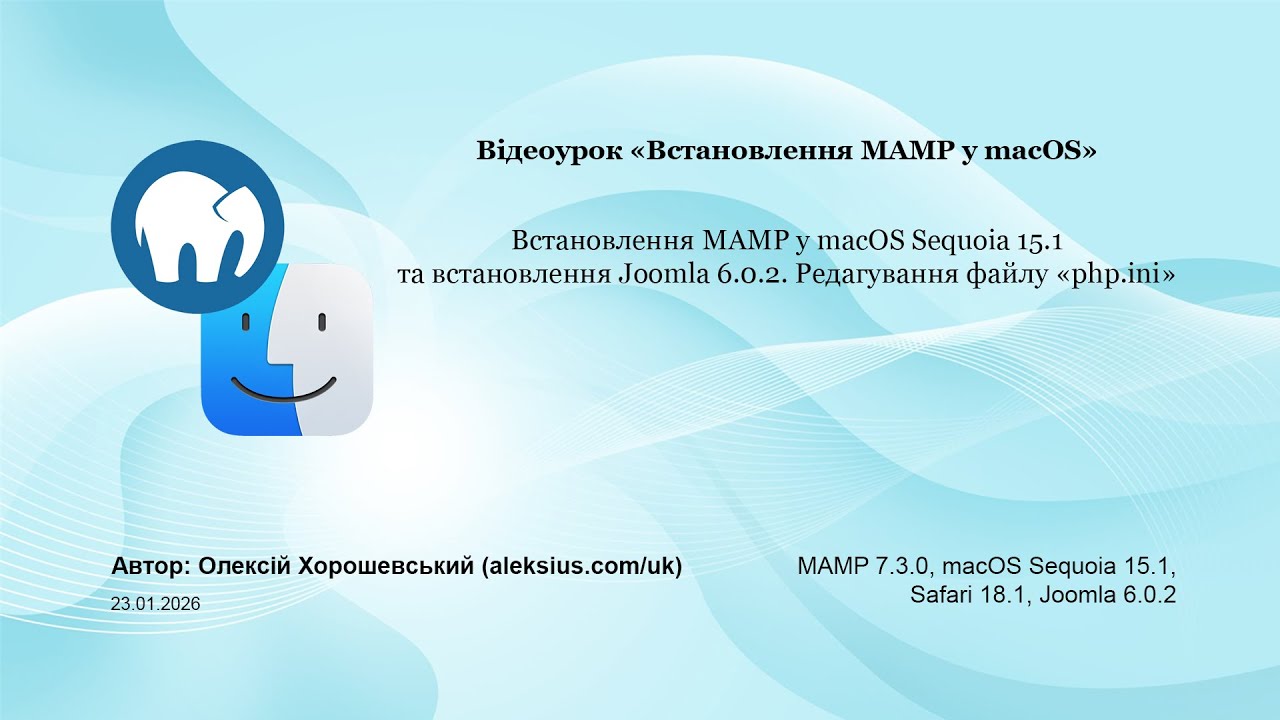 Відеоурок «Встановлення MAMP у macOS»

Встановлення MAMP у macOS Sequoia 15.1
та встановлення Joomla 6.0.2. Редагування файлу «php.ini»

Автор: Олексій Хорошевський (aleksius.com/uk)
23.01.2026

MAMP 7.3.0, macOS Sequoia 15.1,
Safari 18.1, Joomla 6.0.2